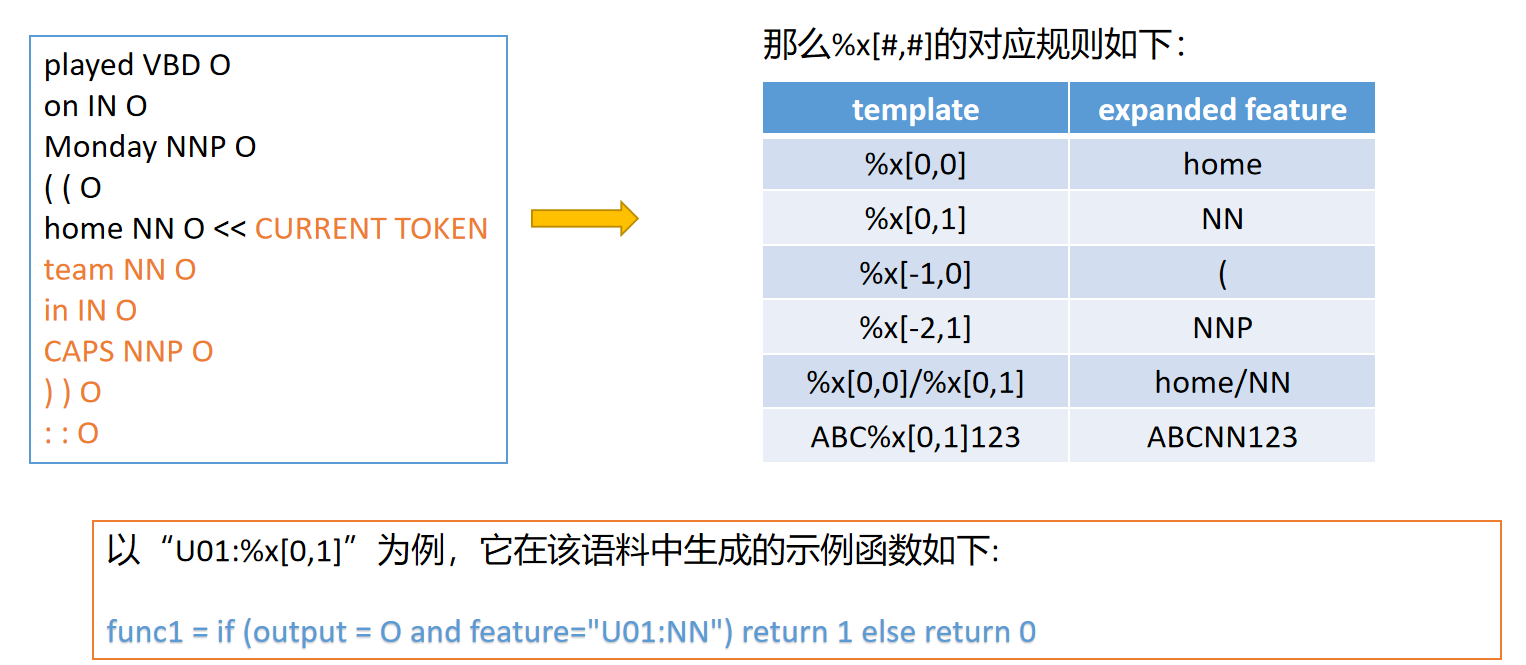 played VBD O
on IN O
Monday NNP O
( ( O
home NN O << CURRENT TOKEN
team NN O
in IN O
CAPS NNP O
) ) O
: : O

那么%x[#,#]的对应规则如下：

| template | expanded feature |
|---|---|
| %x[0,0] | home |
| %x[0,1] | NN |
| %x[-1,0] | ( |
| %x[-2,1] | NNP |
| %x[0,0]/%x[0,1] | home/NN |
| ABC%x[0,1]123 | ABCNN123 |

以“U01:%x[0,1]”为例，它在该语料中生成的示例函数如下:

func1 = if (output = O and feature="U01:NN") return 1 else return 0